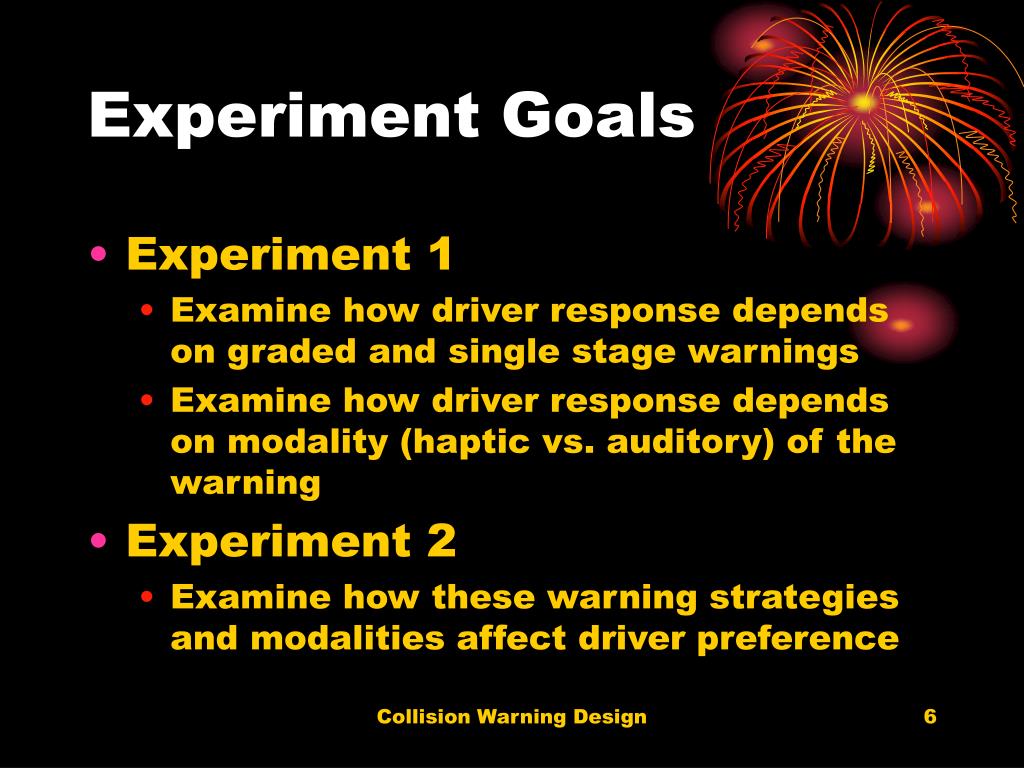 Experiment Goals

• Experiment 1
  • Examine how driver response depends on graded and single stage warnings
  • Examine how driver response depends on modality (haptic vs. auditory) of the warning
• Experiment 2
  • Examine how these warning strategies and modalities affect driver preference

Collision Warning Design

6